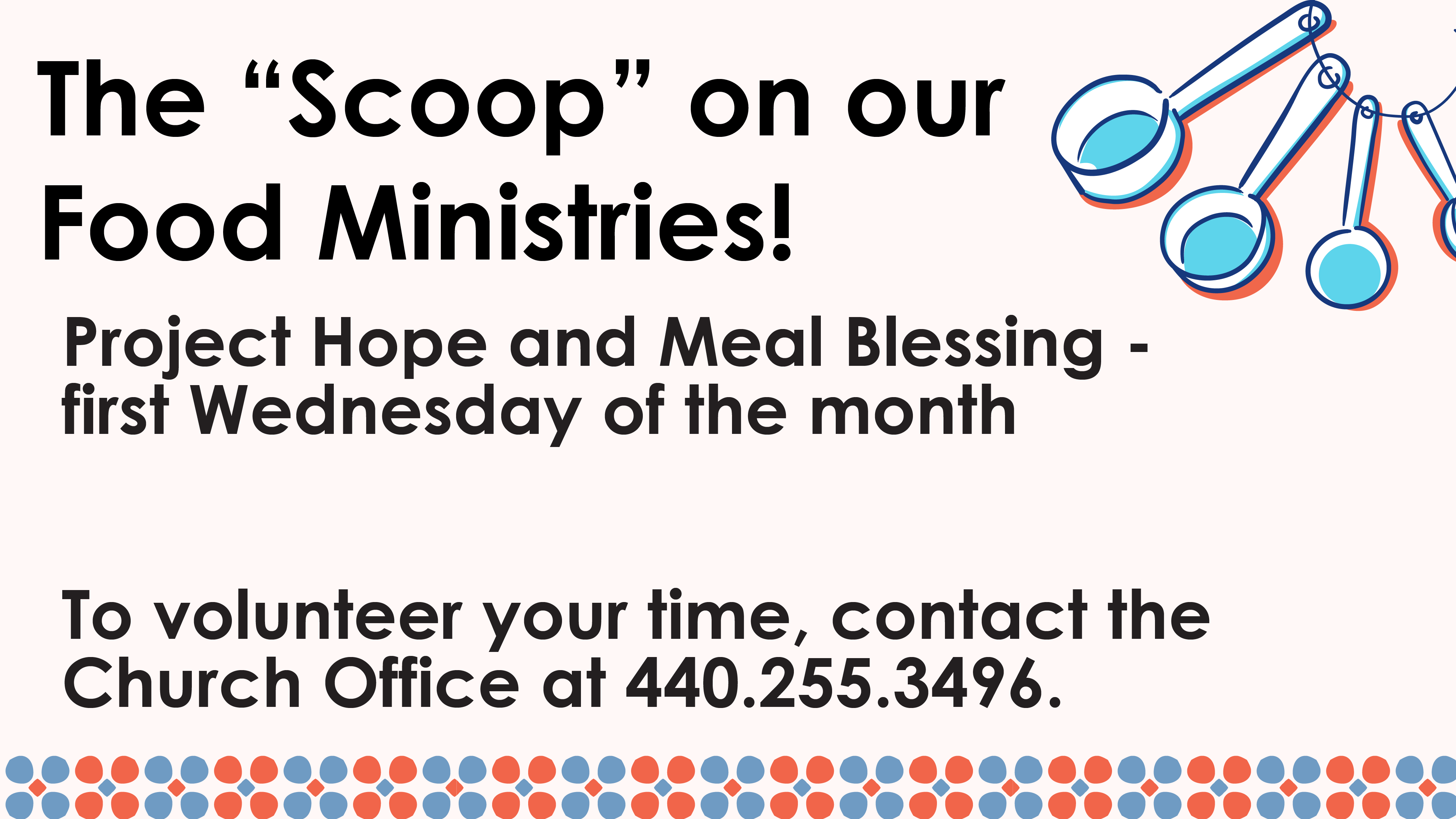 The “Scoop” on our Food Ministries!

Project Hope and Meal Blessing - first Wednesday of the month

To volunteer your time, contact the Church Office at 440.255.3496.